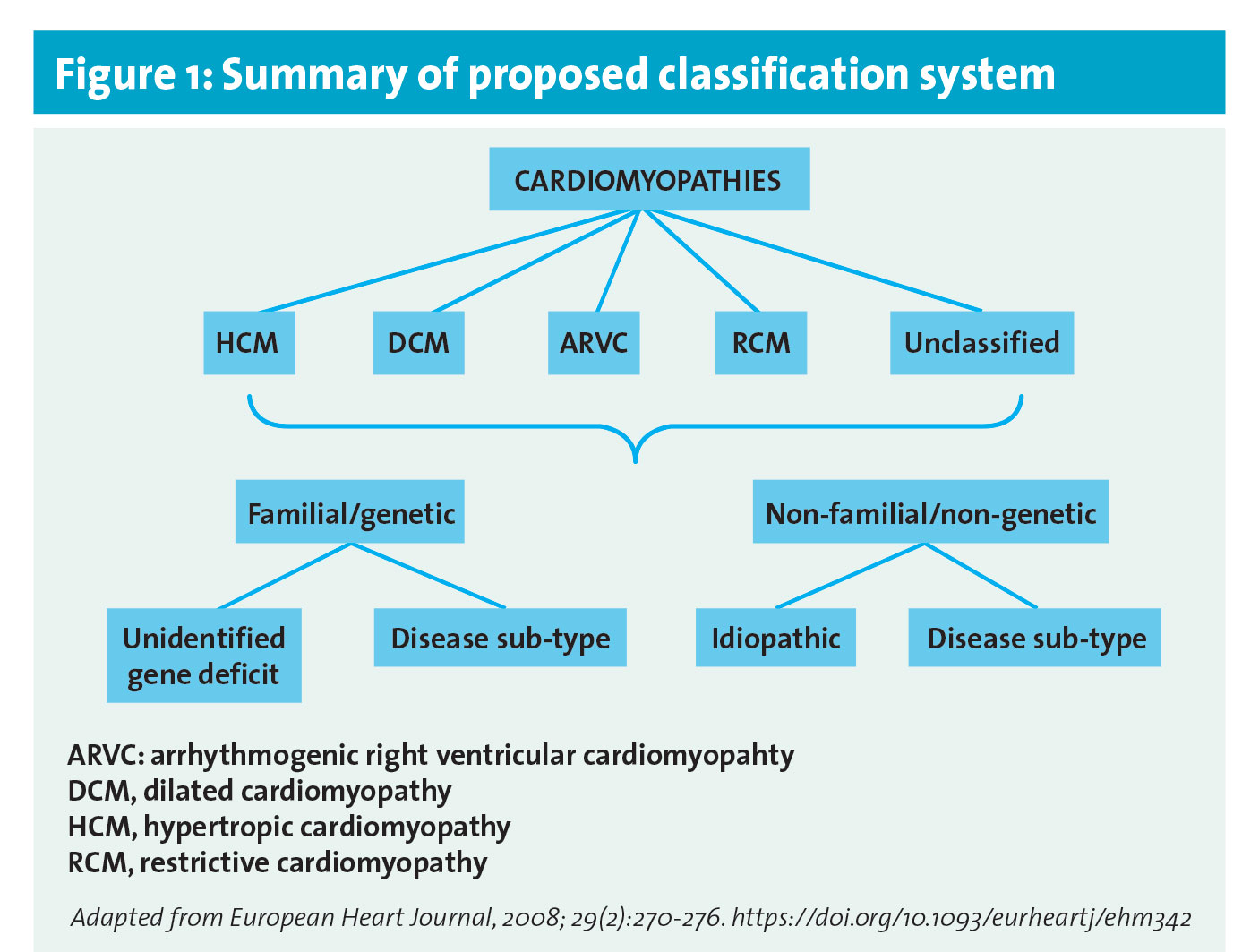 Figure 1: Summary of proposed classification system

CARDIOMYOPATHIES

HCM

DCM

ARVC

RCM

Unclassified

Familial/genetic

Non-familial/non-genetic

Unidentified gene deficit

Disease sub-type

Idiopathic

Disease sub-type

ARVC: arrhythmogenic right ventricular cardiomyopahty
DCM, dilated cardiomyopathy
HCM, hypertropic cardiomyopathy
RCM, restrictive cardiomyopathy

Adapted from European Heart Journal, 2008; 29(2):270-276. https://doi.org/10.1093/eurheartj/ehm342